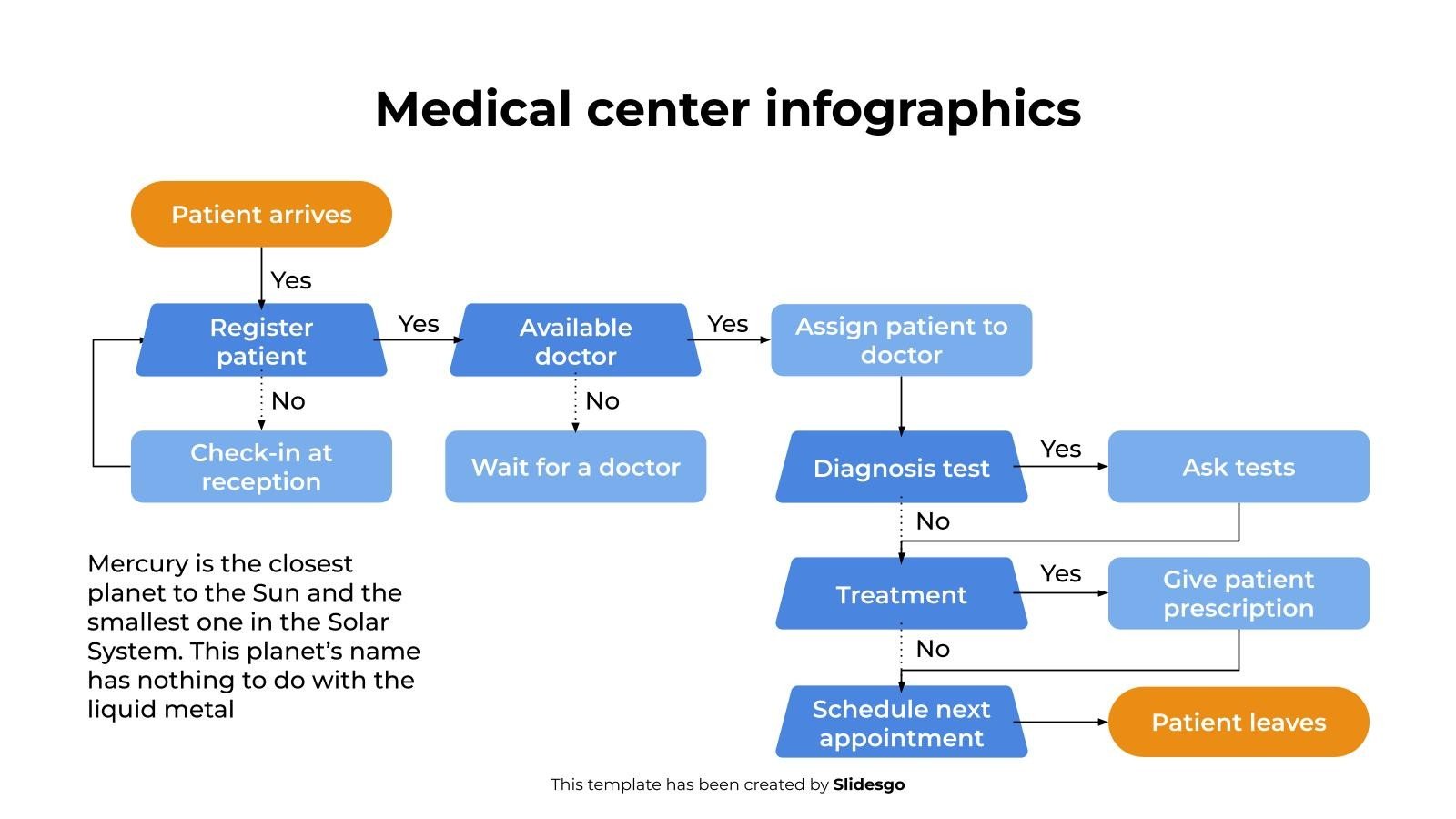 Medical center infographics

Patient arrives

Yes

Register patient

Yes

Available doctor

Yes

Assign patient to doctor

No

Check-in at reception

No

Wait for a doctor

Diagnosis test

Yes

Ask tests

No

Treatment

Yes

Give patient prescription

No

Schedule next appointment

Patient leaves

Mercury is the closest planet to the Sun and the smallest one in the Solar System. This planet's name has nothing to do with the liquid metal

This template has been created by Slidesgo